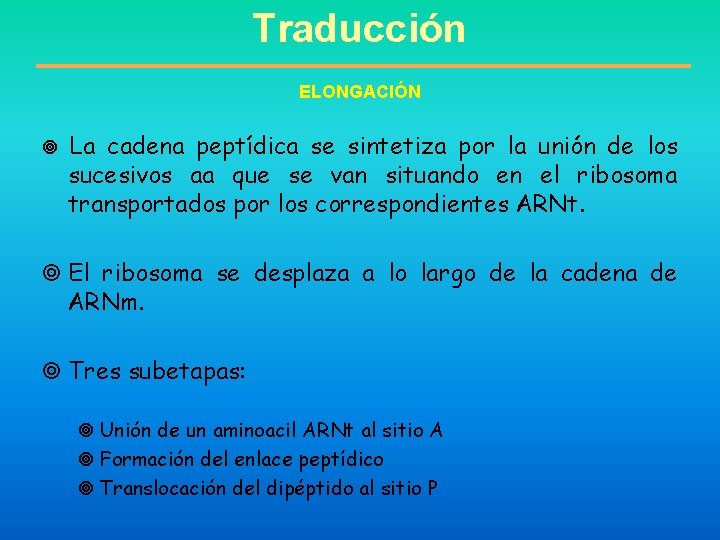 Traducción

ELONGACIÓN

La cadena peptídica se sintetiza por la unión de los sucesivos aa que se van situando en el ribosoma transportados por los correspondientes ARNt.

El ribosoma se desplaza a lo largo de la cadena de ARNm.

Tres subetapas:

Unión de un aminoacil ARNt al sitio A
Formación del enlace peptídico
Translocación del dipéptido al sitio P